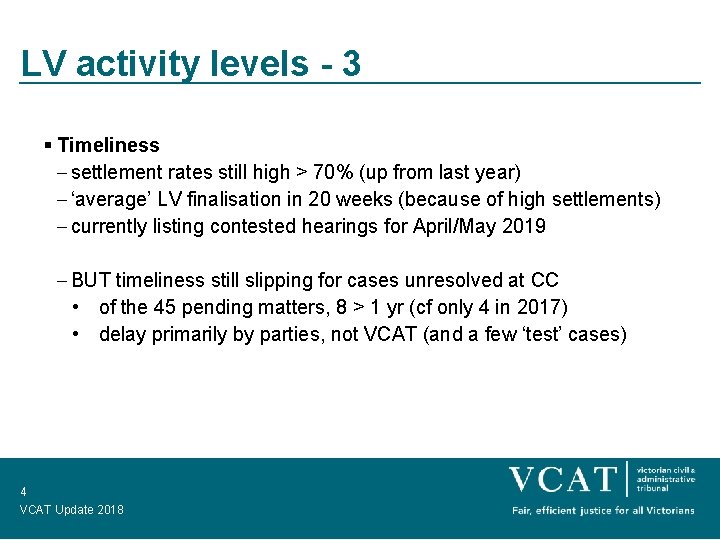 LV activity levels - 3

▪ Timeliness
– settlement rates still high > 70% (up from last year)
– ‘average’ LV finalisation in 20 weeks (because of high settlements)
– currently listing contested hearings for April/May 2019

– BUT timeliness still slipping for cases unresolved at CC
• of the 45 pending matters, 8 > 1 yr (cf only 4 in 2017)
• delay primarily by parties, not VCAT (and a few ‘test’ cases)

4
VCAT Update 2018

VCAT victorian civil & administrative tribunal
Fair, efficient justice for all Victorians